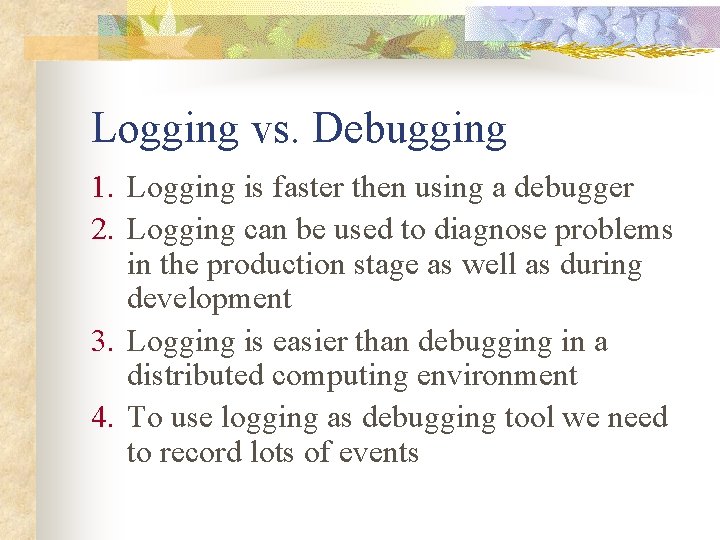 Logging vs. Debugging

1. Logging is faster then using a debugger
2. Logging can be used to diagnose problems in the production stage as well as during development
3. Logging is easier than debugging in a distributed computing environment
4. To use logging as debugging tool we need to record lots of events